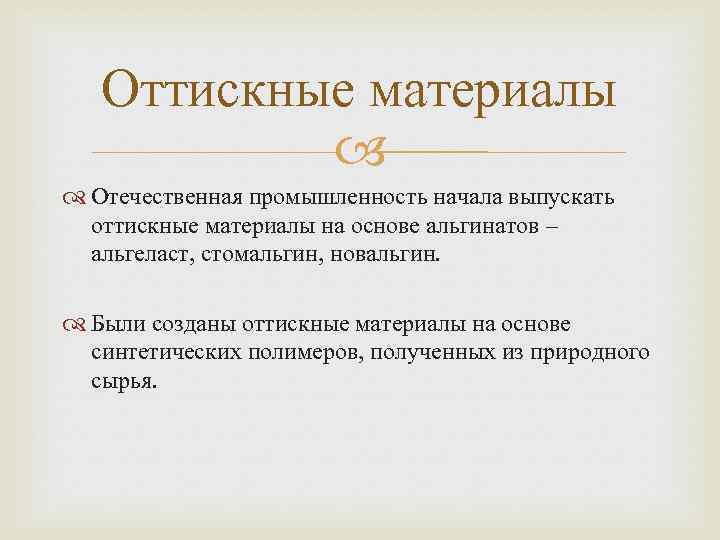 Оттискные материалы

Отечественная промышленность начала выпускать оттискные материалы на основе альгинатов – альгеласт, стомальгин, новальгин.

Были созданы оттискные материалы на основе синтетических полимеров, полученных из природного сырья.